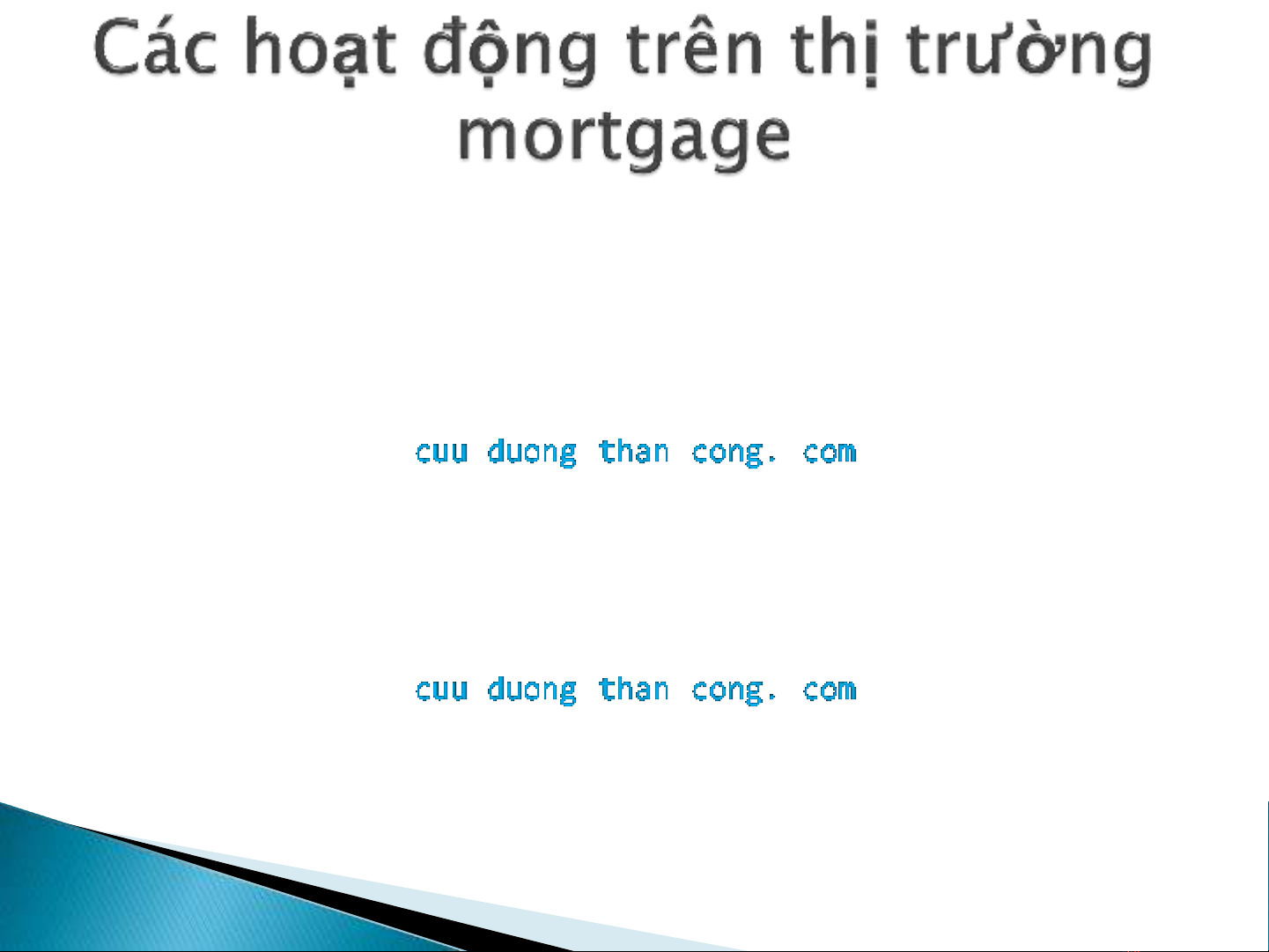 Các hoạt động trên thị trường mortgage

cuu duong than cong. com

cuu duong than cong. com